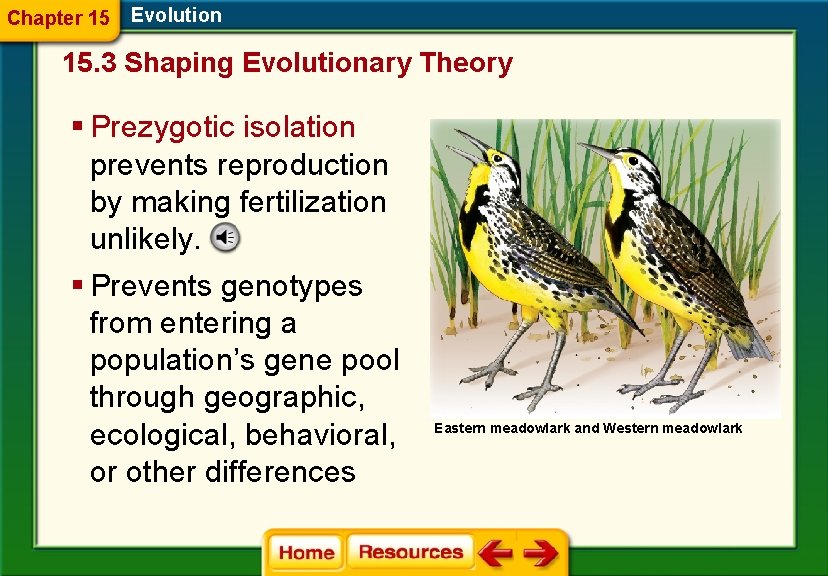 Chapter 15 Evolution

15.3 Shaping Evolutionary Theory

▪ Prezygotic isolation prevents reproduction by making fertilization unlikely.

▪ Prevents genotypes from entering a population's gene pool through geographic, ecological, behavioral, or other differences

Eastern meadowlark and Western meadowlark

Home Resources